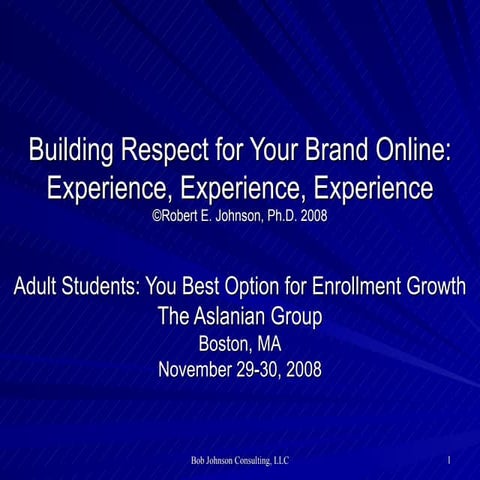 Building Respect for Your Brand Online: Experience, Experience, Experience
©Robert E. Johnson, Ph.D. 2008

Adult Students: You Best Option for Enrollment Growth
The Aslanian Group
Boston, MA
November 29-30, 2008

Bob Johnson Consulting, LLC

1